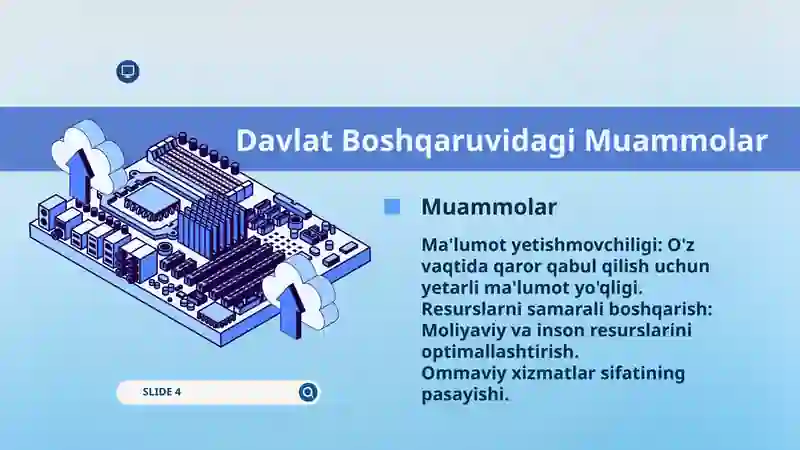 Davlat Boshqaruvidagi Muammolar

Muammolar

Ma'lumot yetishmovchiligi: O'z vaqtida qaror qabul qilish uchun yetarli ma'lumot yo'qligi.
Resurslarni samarali boshqarish: Moliyaviy va inson resurslarini optimallashtirish.
Ommaviy xizmatlar sifatining pasayishi.

SLIDE 4